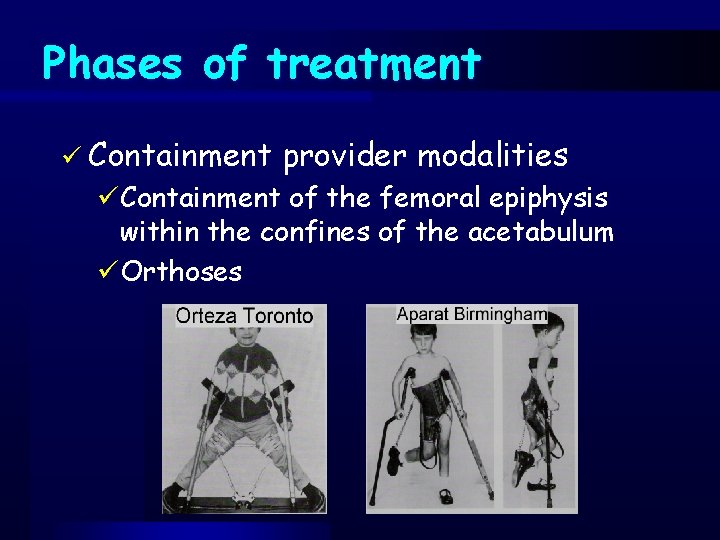 Phases of treatment

✓ Containment provider modalities

✓ Containment of the femoral epiphysis within the confines of the acetabulum

✓ Orthoses

Orteza Toronto

Aparat Birmingham